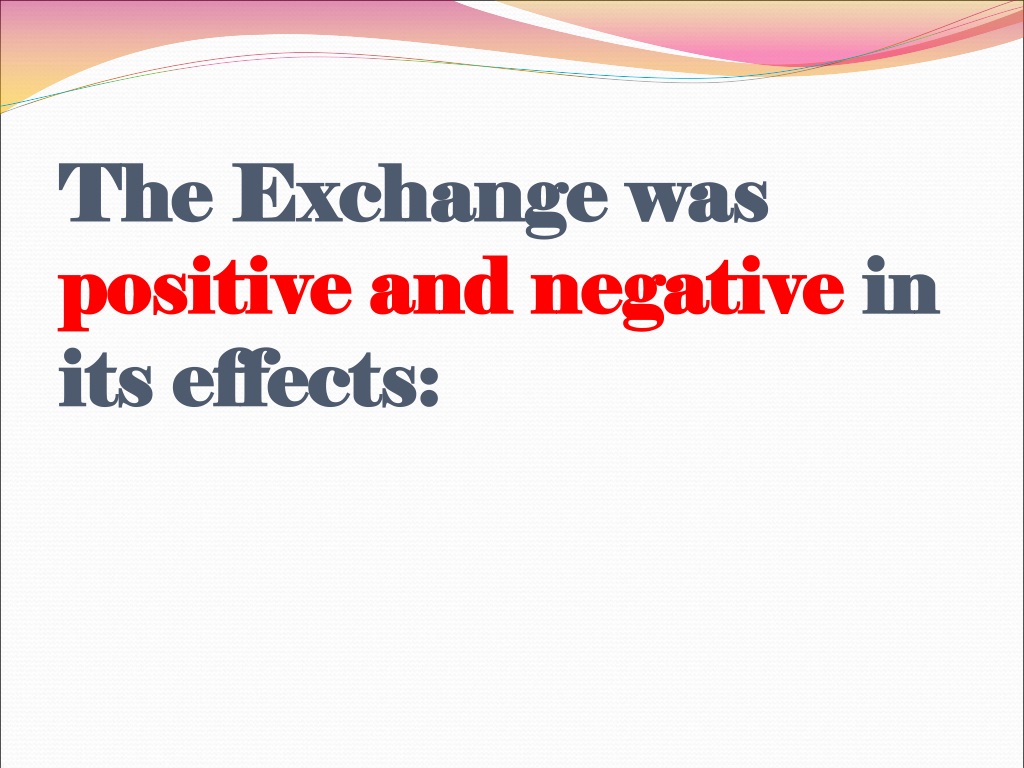 The Exchange was positive and negative in its effects: